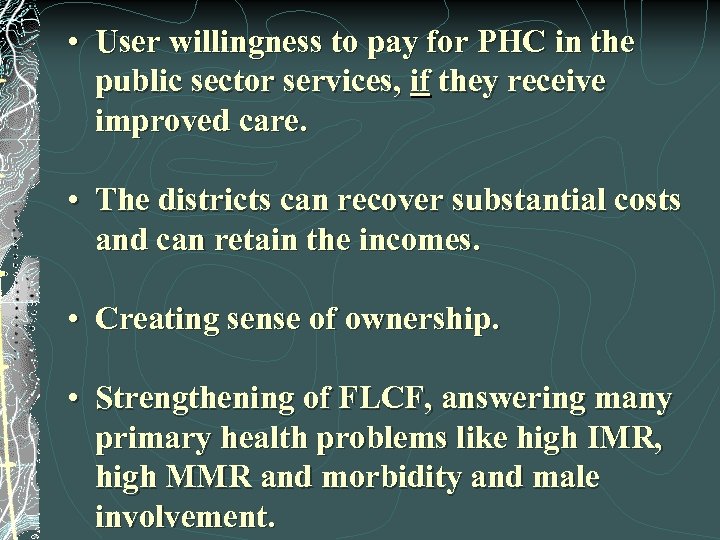 • User willingness to pay for PHC in the public sector services, if they receive improved care.

• The districts can recover substantial costs and can retain the incomes.

• Creating sense of ownership.

• Strengthening of FLCF, answering many primary health problems like high IMR, high MMR and morbidity and male involvement.